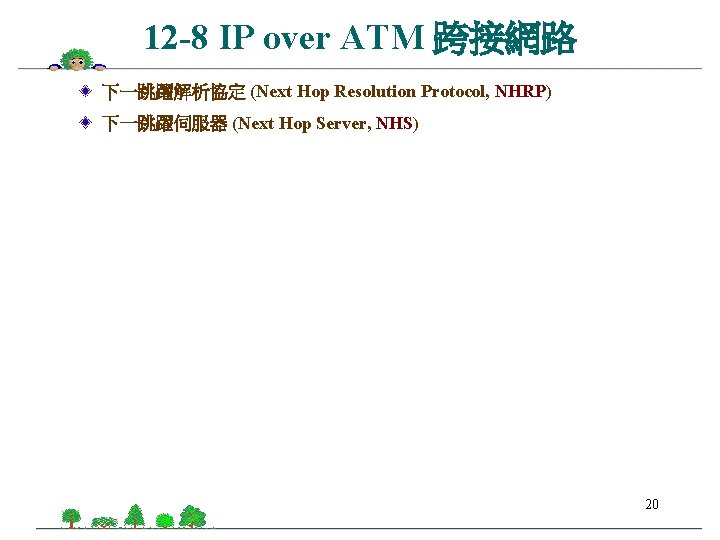 12-8 IP over ATM 跨接網路

下一跳躍解析協定 (Next Hop Resolution Protocol, NHRP)

下一跳躍伺服器 (Next Hop Server, NHS)

20